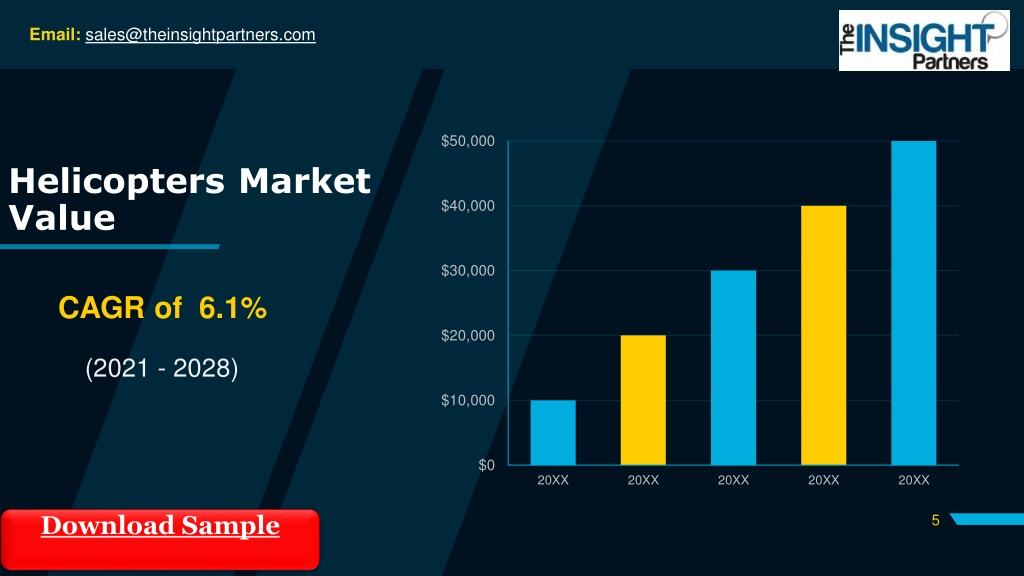 Email: sales@theinsightpartners.com

The INSIGHT Partners

Helicopters Market Value

CAGR of 6.1%

(2021 - 2028)

$50,000
$40,000
$30,000
$20,000
$10,000
$0

20XX 20XX 20XX 20XX 20XX

Download Sample

5